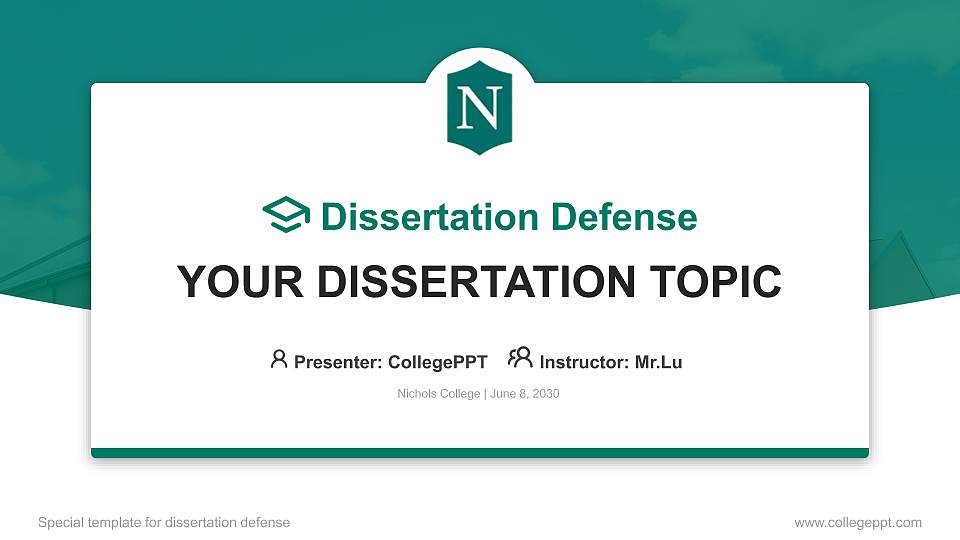 N

Dissertation Defense

YOUR DISSERTATION TOPIC

Presenter: CollegePPT Instructor: Mr.Lu

Nichols College | June 8, 2030

Special template for dissertation defense

www.collegeppt.com